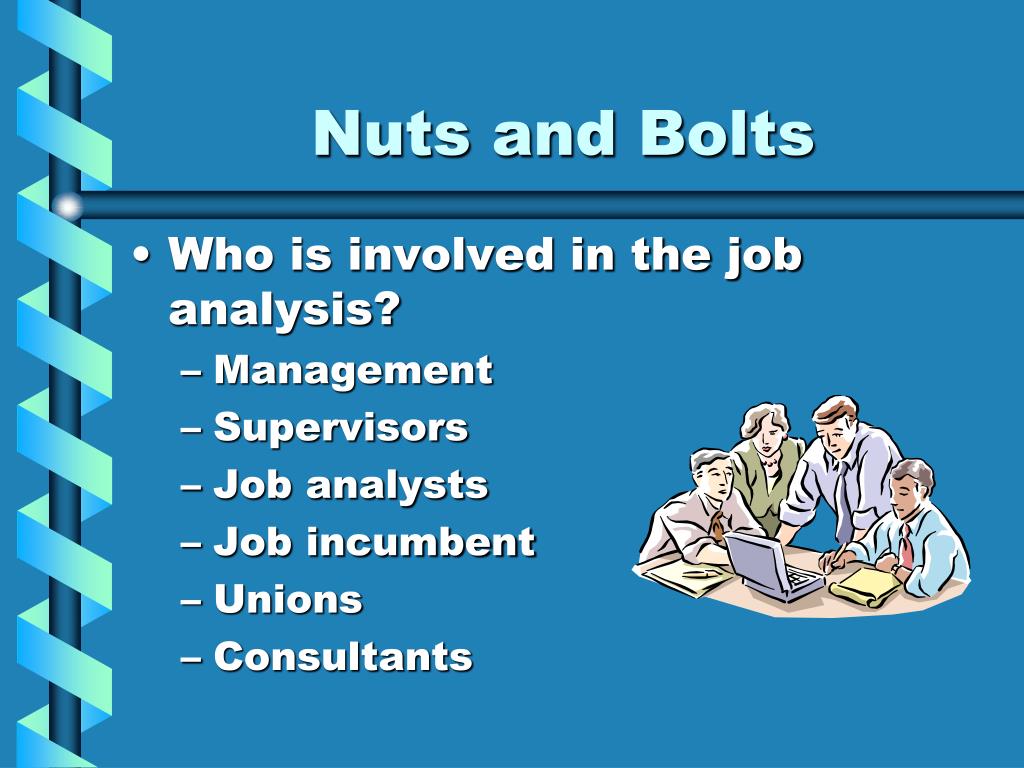 Nuts and Bolts

• Who is involved in the job analysis?
– Management
– Supervisors
– Job analysts
– Job incumbent
– Unions
– Consultants